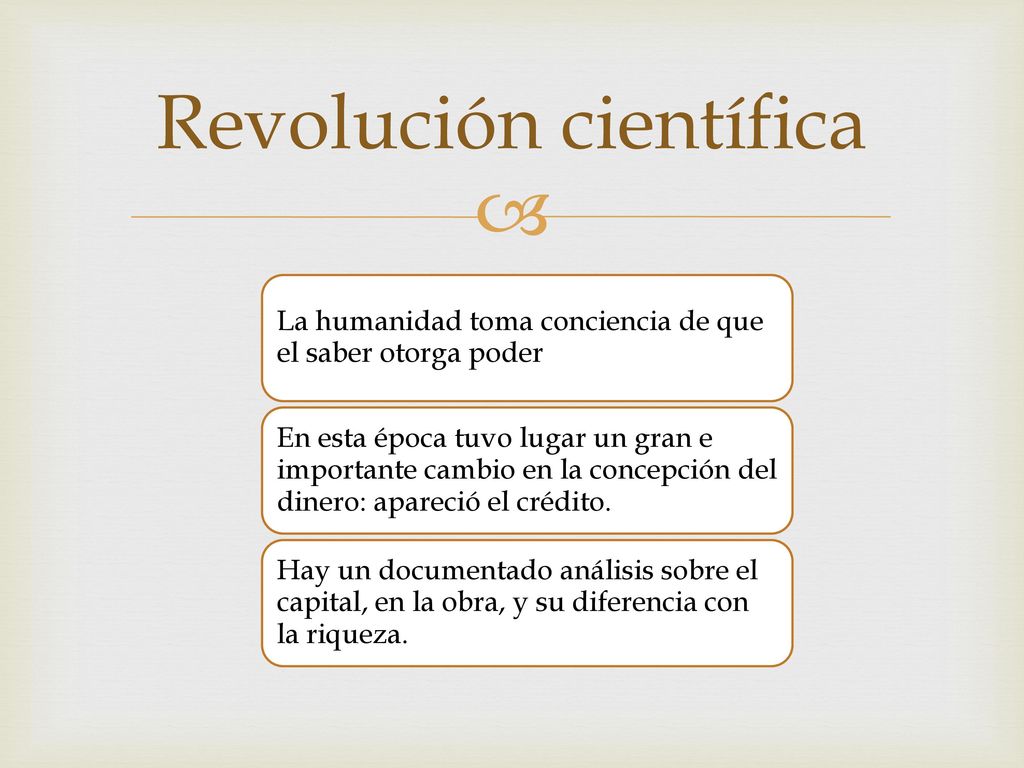 Revolución científica

La humanidad toma conciencia de que el saber otorga poder

En esta época tuvo lugar un gran e importante cambio en la concepción del dinero: apareció el crédito.

Hay un documentado análisis sobre el capital, en la obra, y su diferencia con la riqueza.